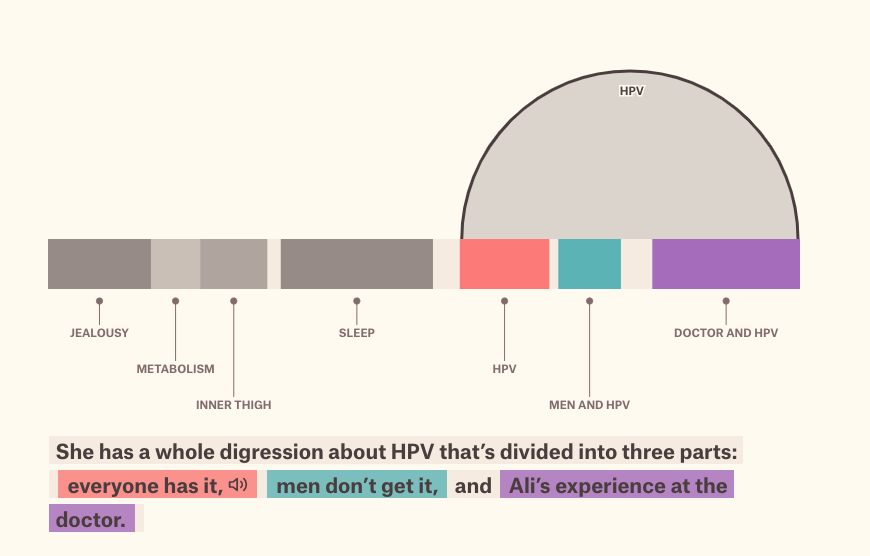 HPV

JEALOUSY

METABOLISM

INNER THIGH

SLEEP

HPV

MEN AND HPV

DOCTOR AND HPV

She has a whole digression about HPV that's divided into three parts: everyone has it, men don't get it, and Ali's experience at the doctor.